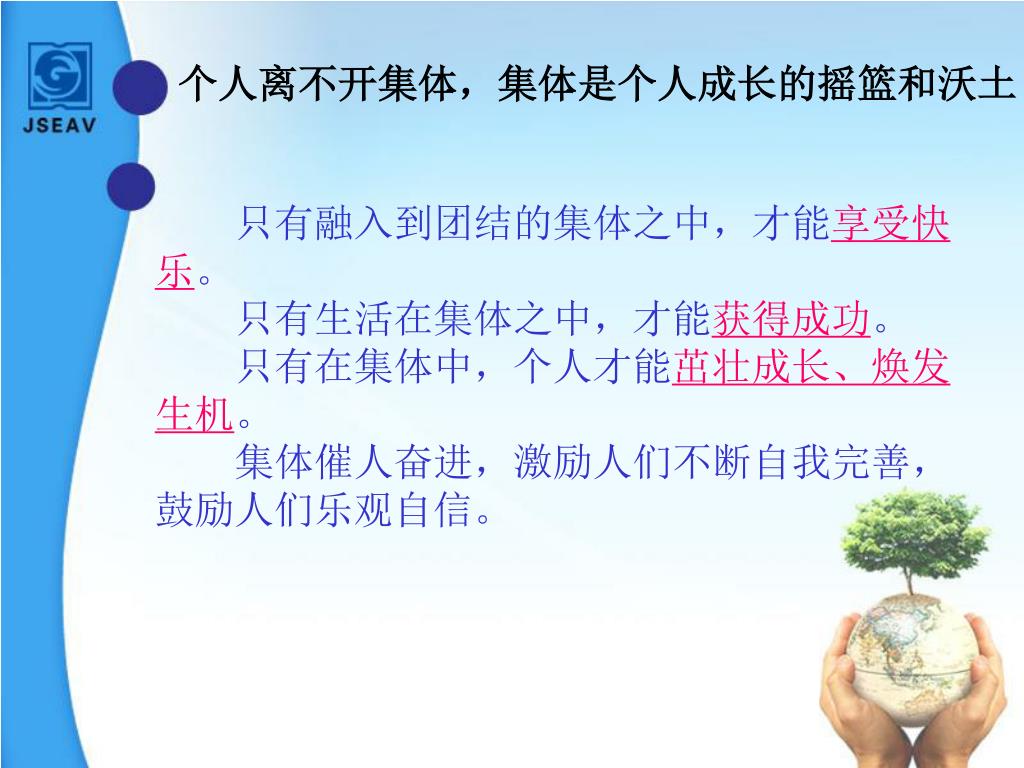 JSEAV

个人离不开集体，集体是个人成长的摇篮和沃土

只有融入到团结的集体之中，才能享受快乐。

只有生活在集体之中，才能获得成功。

只有在集体中，个人才能茁壮成长、焕发生机。

集体催人奋进，激励人们不断自我完善，鼓励人们乐观自信。